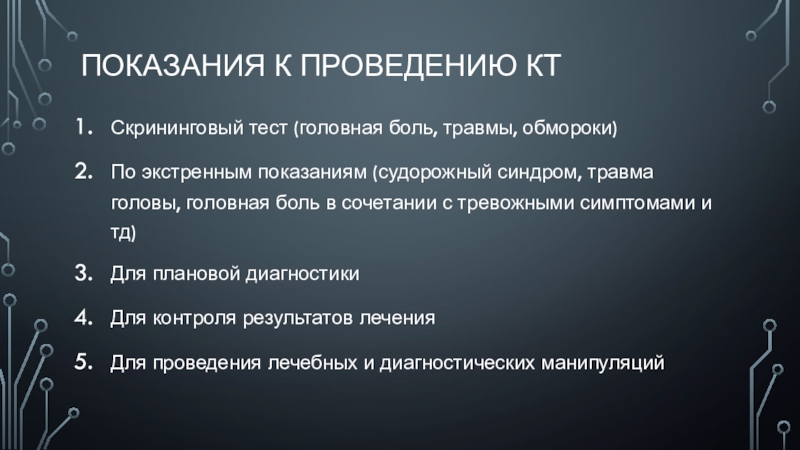 ПОКАЗАНИЯ К ПРОВЕДЕНИЮ КТ

1. Скрининговый тест (головная боль, травмы, обмороки)

2. По экстренным показаниям (судорожный синдром, травма головы, головная боль в сочетании с тревожными симптомами и тд)

3. Для плановой диагностики

4. Для контроля результатов лечения

5. Для проведения лечебных и диагностических манипуляций